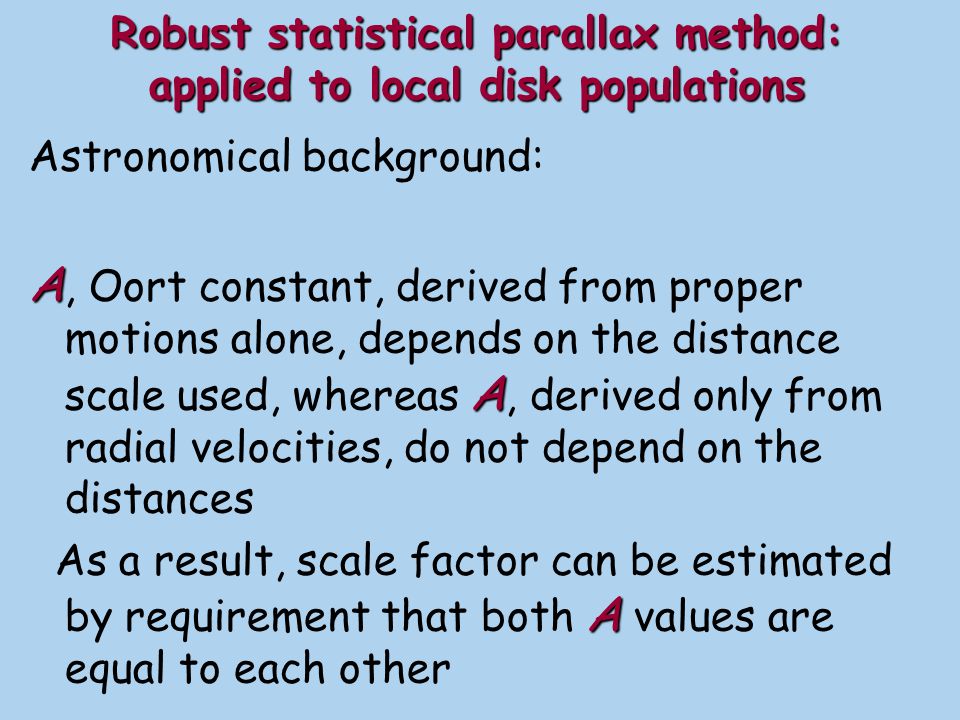 Robust statistical parallax method: applied to local disk populations

Astronomical background:

A, Oort constant, derived from proper motions alone, depends on the distance scale used, whereas A, derived only from radial velocities, do not depend on the distances

As a result, scale factor can be estimated by requirement that both A values are equal to each other